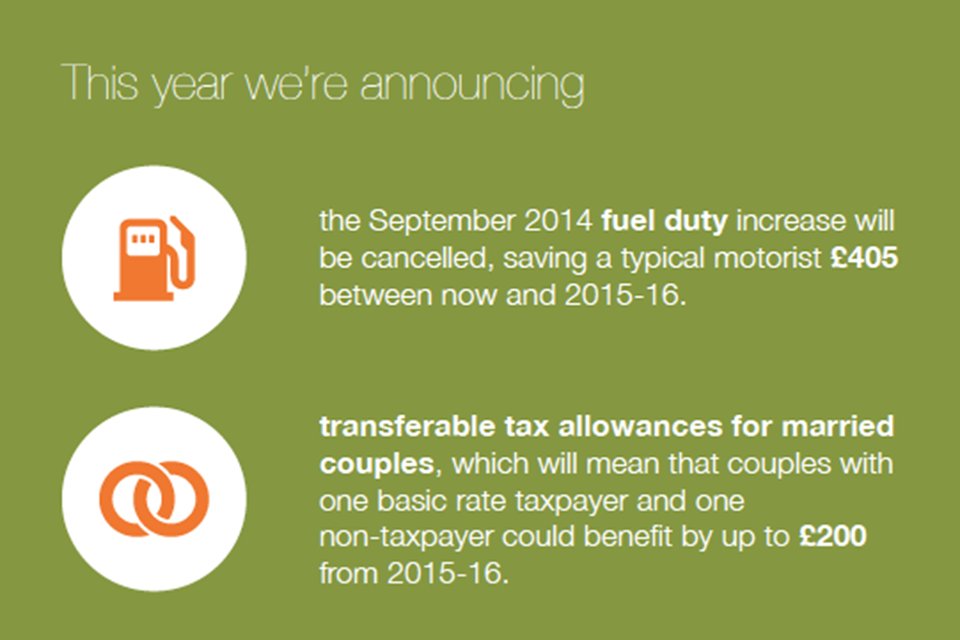 This year we're announcing

the September 2014 fuel duty increase will be cancelled, saving a typical motorist £405 between now and 2015-16.

transferable tax allowances for married couples, which will mean that couples with one basic rate taxpayer and one non-taxpayer could benefit by up to £200 from 2015-16.